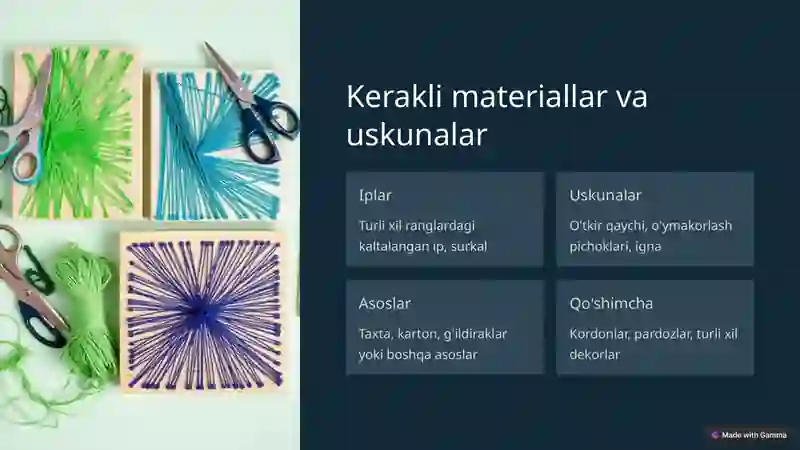 Kerakli materiallar va uskunalar

Iplar

Turli xil ranglardagi kaltalangan ip, surkal

Uskunalar

O'tkir qaychi, o'ymakorlash pichoklari, igna

Asoslar

Taxta, karton, g'ildiraklar yoki boshqa asoslar

Qo'shimcha

Kordonlar, pardozlar, turli xil dekorlar

Made with Gamma